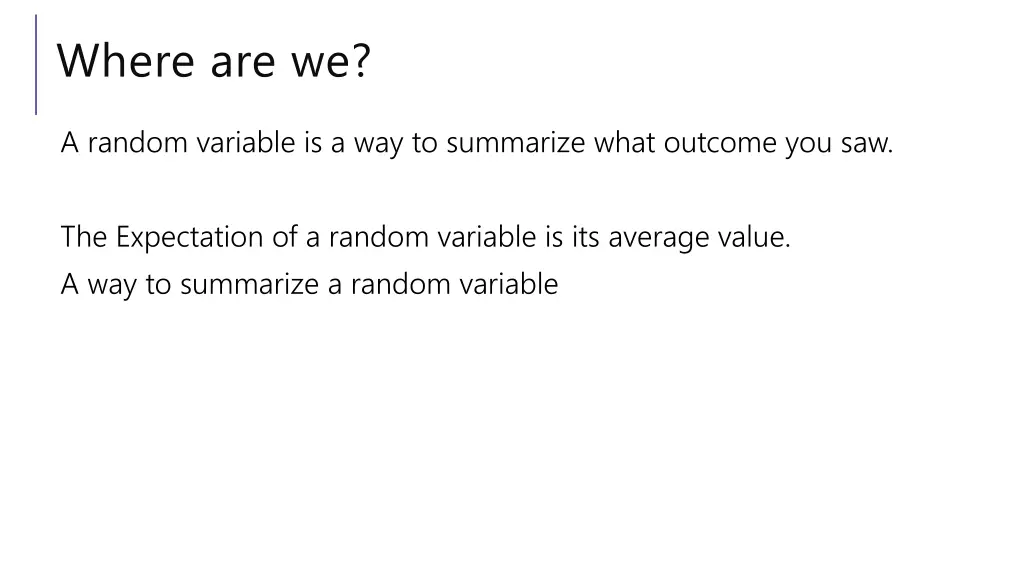 Where are we?

A random variable is a way to summarize what outcome you saw.

The Expectation of a random variable is its average value.
A way to summarize a random variable